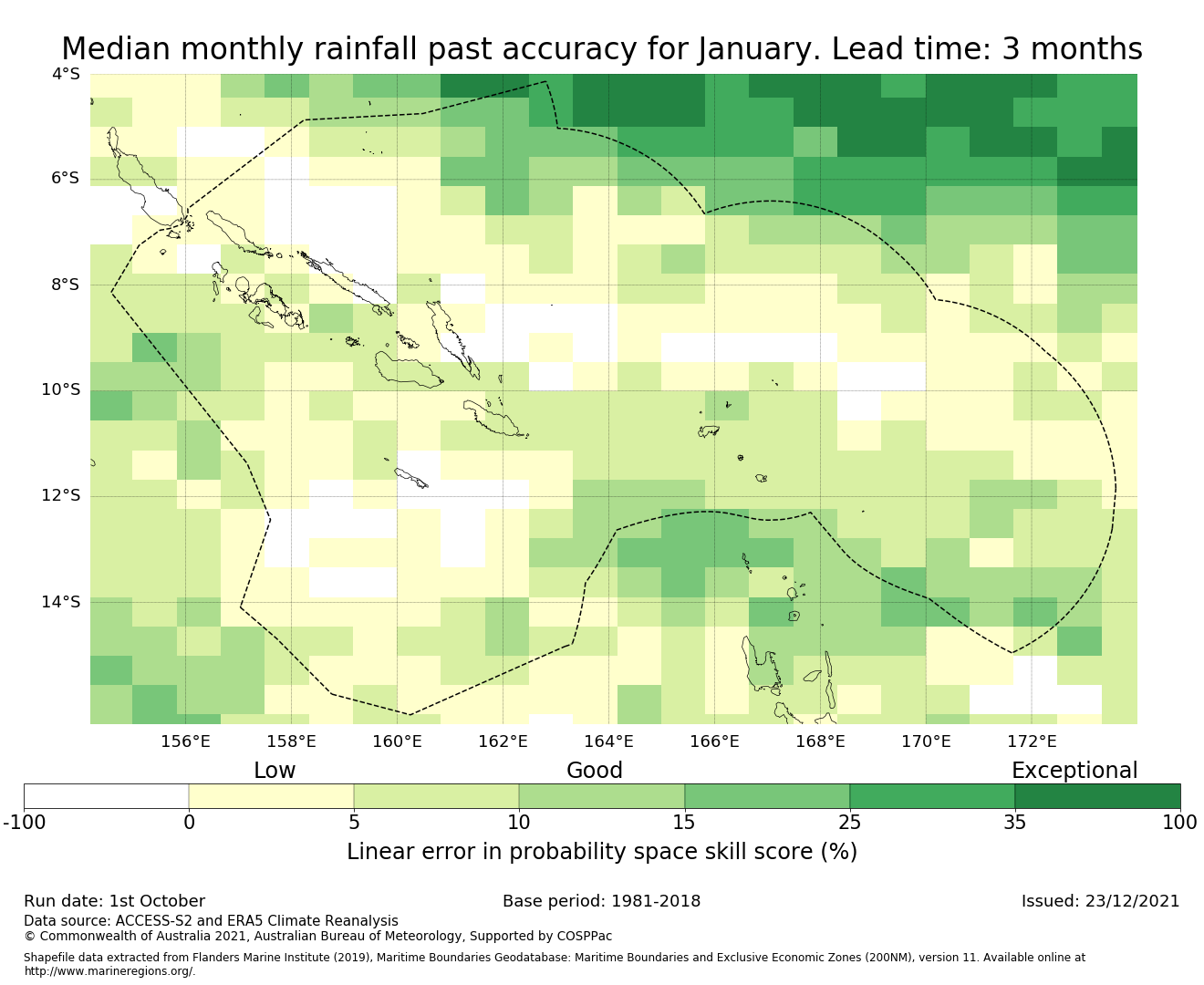 Median monthly rainfall past accuracy for January. Lead time: 3 months

4°S
6°S
8°S
10°S
12°S
14°S

156°E 158°E 160°E 162°E 164°E 166°E 168°E 170°E 172°E

Low Good Exceptional

-100 0 5 10 15 25 35 100

Linear error in probability space skill score (%)

Run date: 1st October
Base period: 1981-2018
Issued: 23/12/2021

Data source: ACCESS-S2 and ERA5 Climate Reanalysis
© Commonwealth of Australia 2021, Australian Bureau of Meteorology, Supported by COSPPac

Shapefile data extracted from Flanders Marine Institute (2019), Maritime Boundaries Geodatabase: Maritime Boundaries and Exclusive Economic Zones (200NM), version 11. Available online at http://www.marineregions.org/.